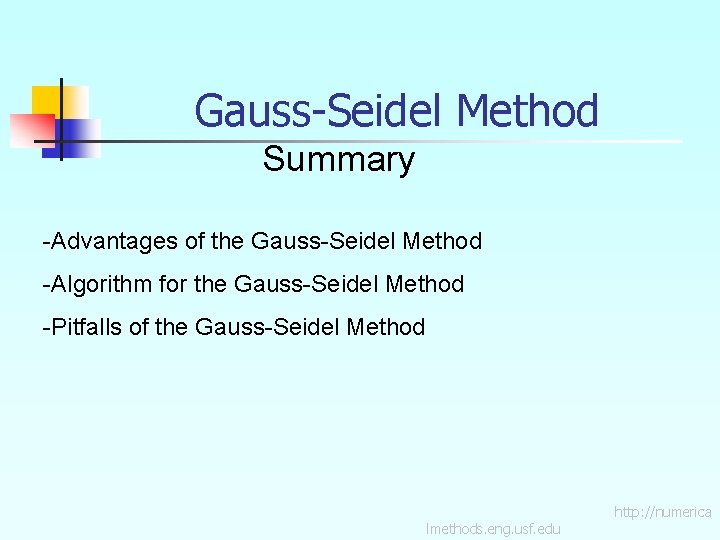 Gauss-Seidel Method
Summary

-Advantages of the Gauss-Seidel Method

-Algorithm for the Gauss-Seidel Method

-Pitfalls of the Gauss-Seidel Method

http://numerica
lmethods.eng.usf.edu